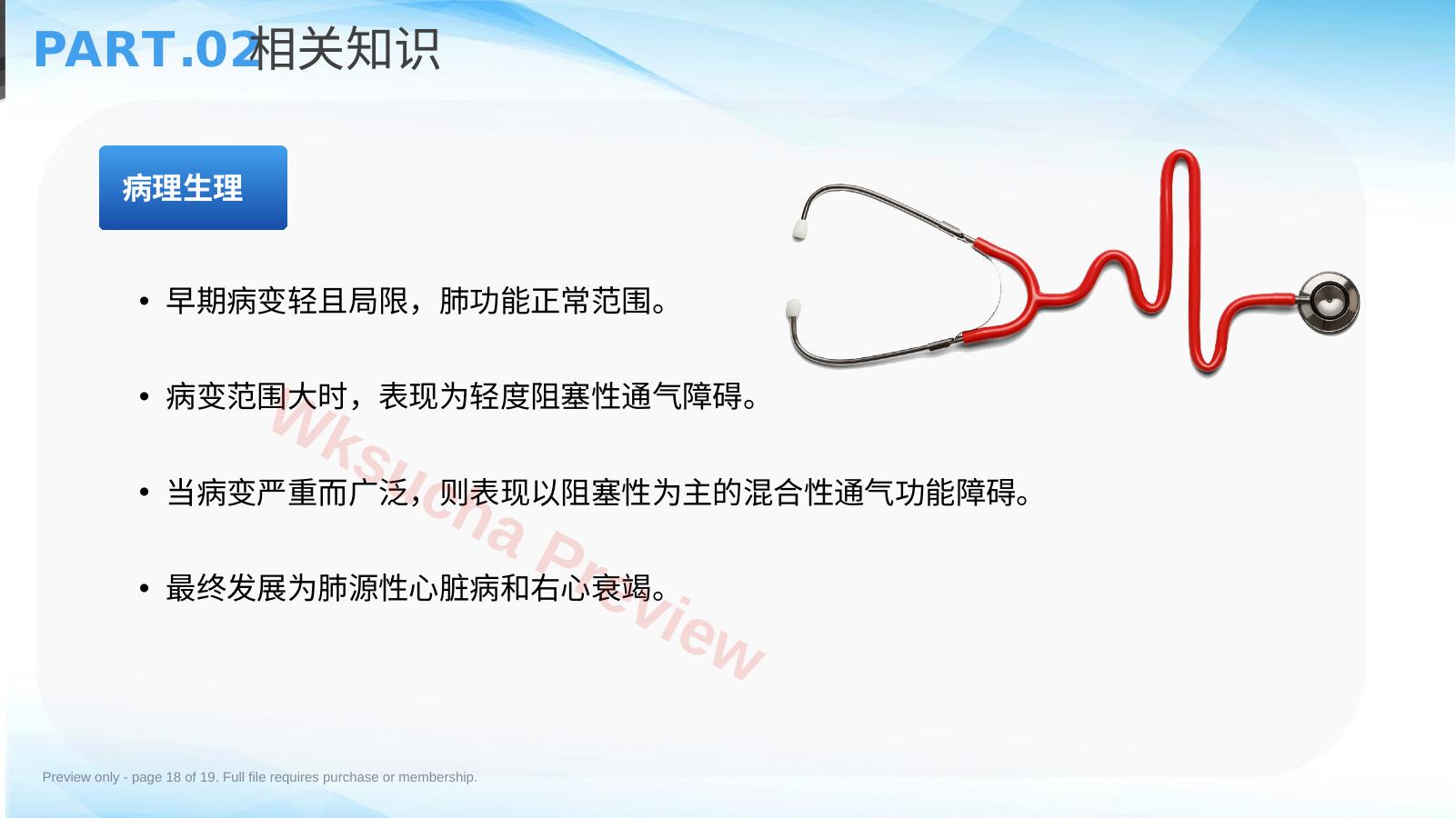 PART.02相关知识

病理生理

• 早期病变轻且局限，肺功能正常范围。

• 病变范围大时，表现为轻度阻塞性通气障碍。

• 当病变严重而广泛，则表现以阻塞性为主的混合性通气功能障碍。

• 最终发展为肺源性心脏病和右心衰竭。

Preview only - page 18 of 19. Full file requires purchase or membership.

Wksucha Preview